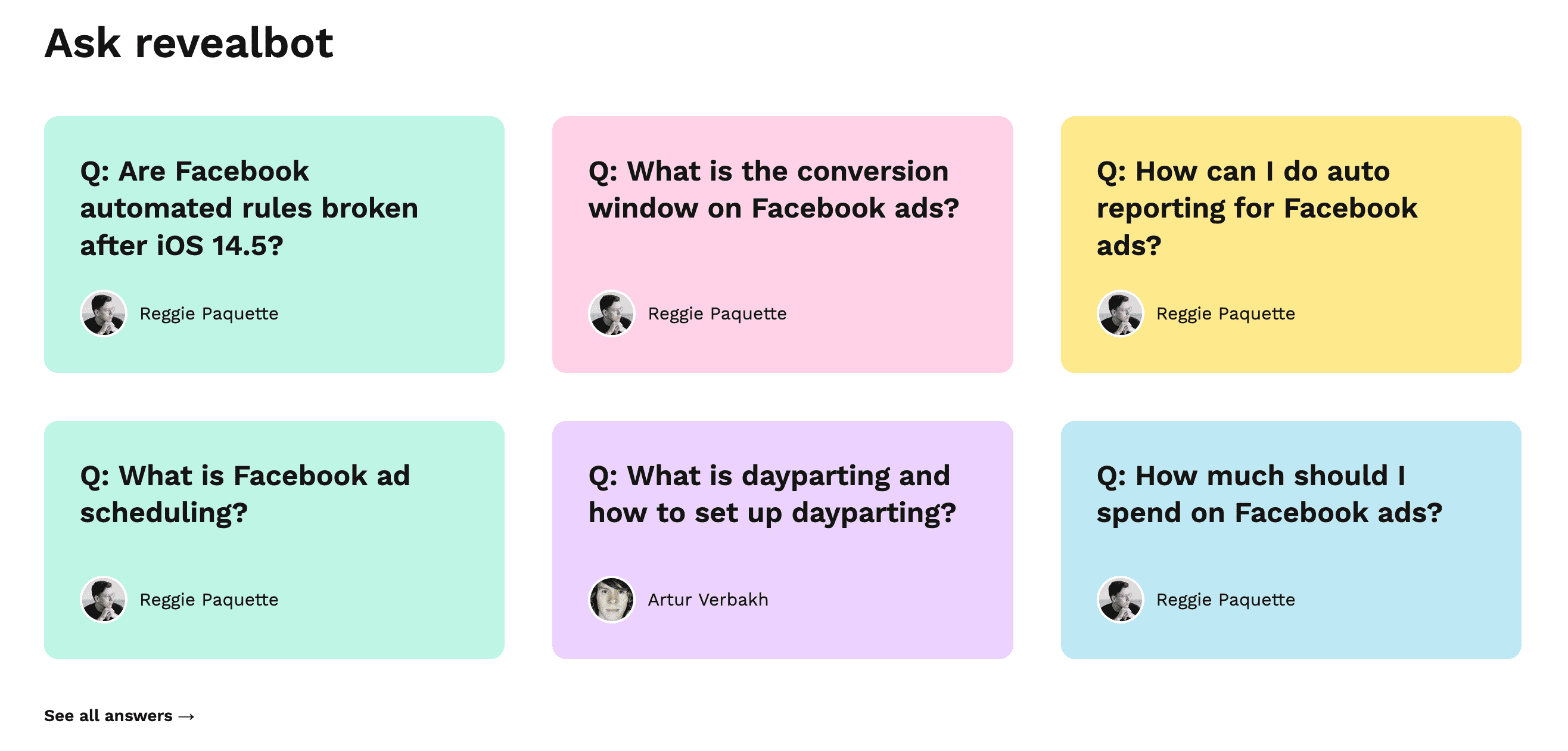 Ask revealbot

Q: Are Facebook automated rules broken after iOS 14.5?

Reggie Paquette

Q: What is the conversion window on Facebook ads?

Reggie Paquette

Q: How can I do auto reporting for Facebook ads?

Reggie Paquette

Q: What is Facebook ad scheduling?

Reggie Paquette

Q: What is dayparting and how to set up dayparting?

Artur Verbakh

Q: How much should I spend on Facebook ads?

Reggie Paquette

See all answers →